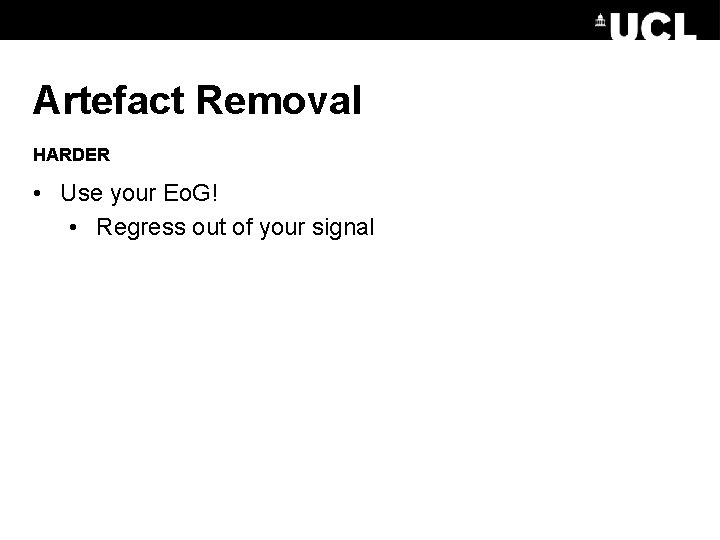 UCL

Artefact Removal

HARDER

• Use your EoG!
  • Regress out of your signal